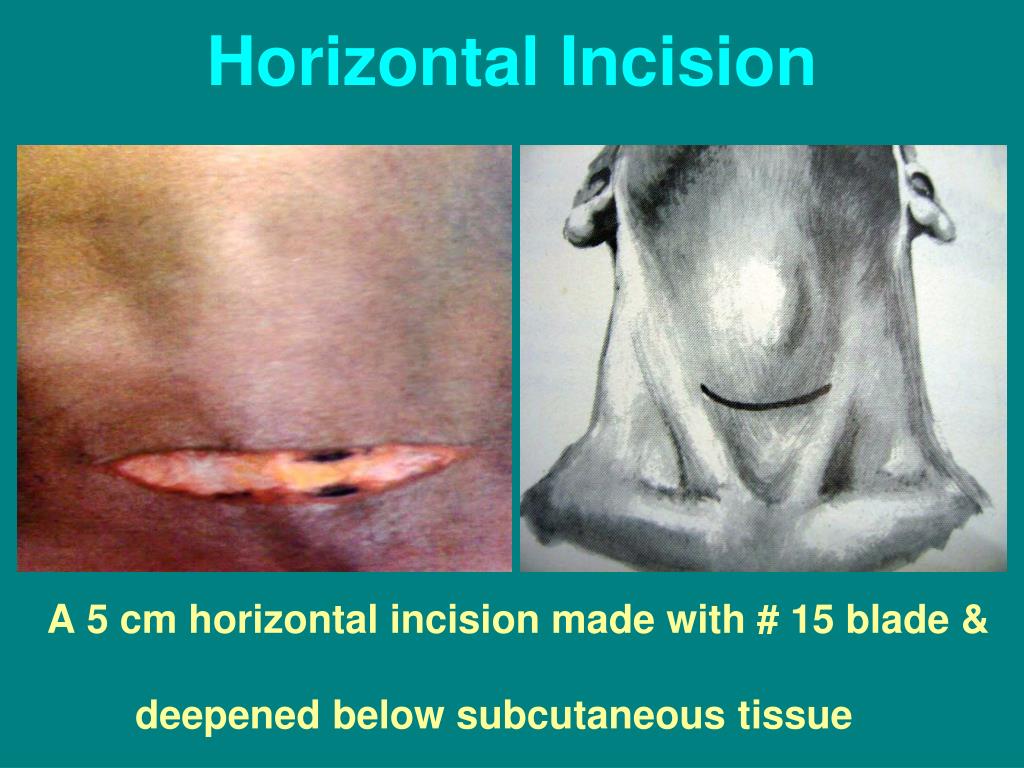 Horizontal Incision

A 5 cm horizontal incision made with # 15 blade &

deepened below subcutaneous tissue